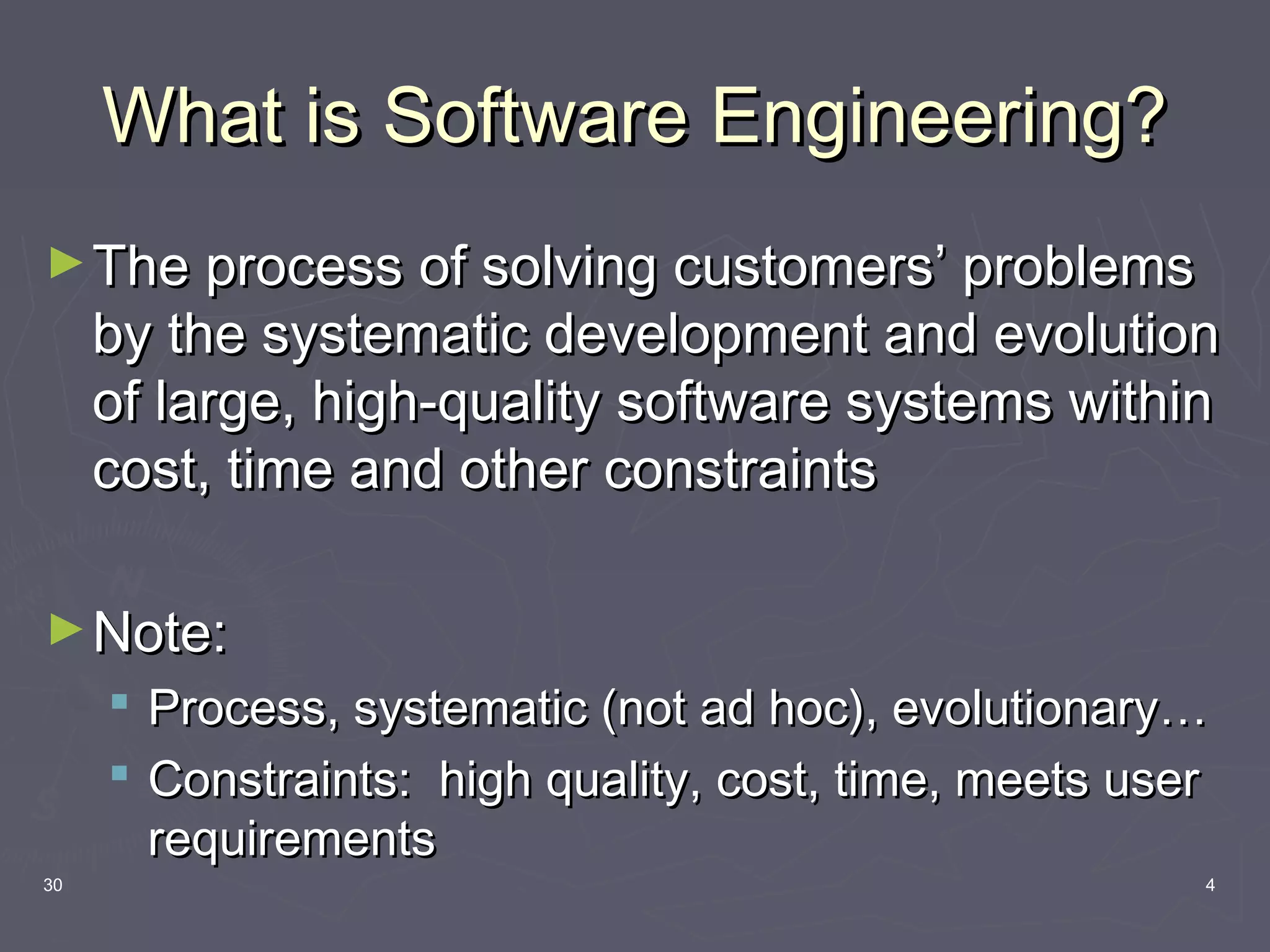 What is Software Engineering?

► The process of solving customers’ problems by the systematic development and evolution of large, high-quality software systems within cost, time and other constraints

► Note:

▪ Process, systematic (not ad hoc), evolutionary…

▪ Constraints: high quality, cost, time, meets user requirements

30

4